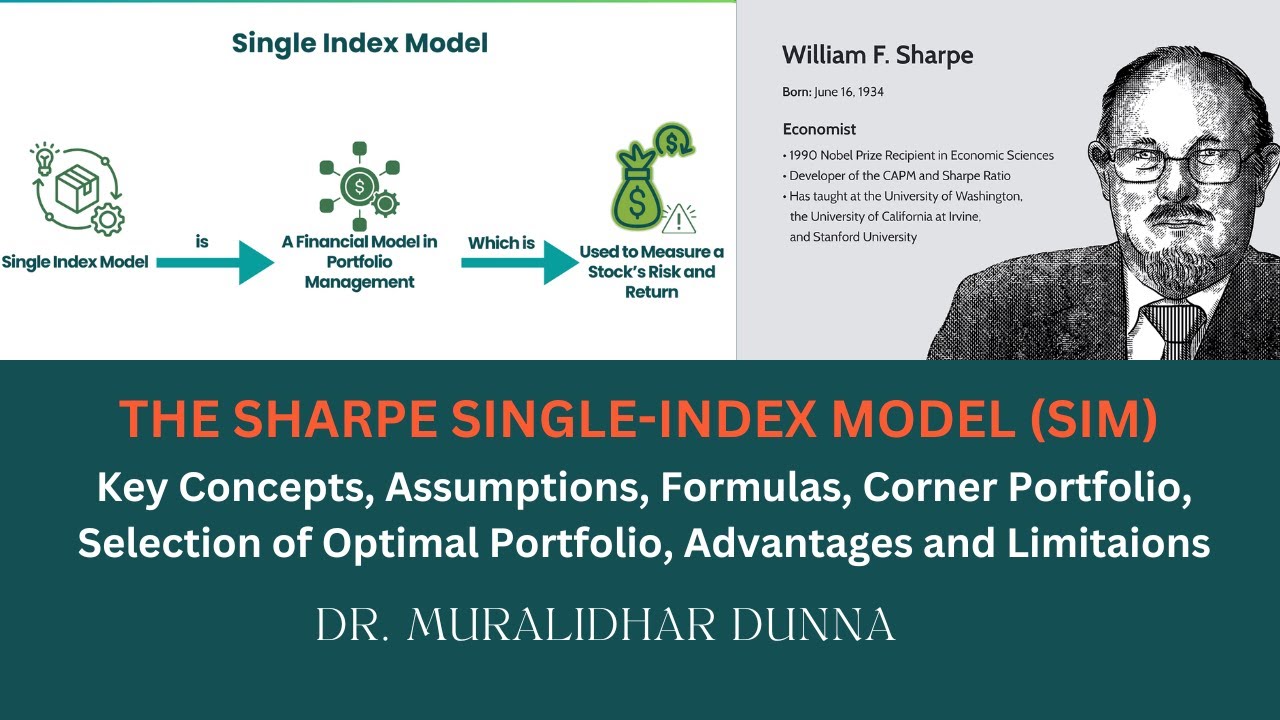 Single Index Model

Single Index Model is A Financial Model in Portfolio Management Which is Used to Measure a Stock's Risk and Return

William F. Sharpe

Born: June 16, 1934

Economist

• 1990 Nobel Prize Recipient in Economic Sciences
• Developer of the CAPM and Sharpe Ratio
• Has taught at the University of Washington, the University of California at Irvine, and Stanford University

THE SHARPE SINGLE-INDEX MODEL (SIM)

Key Concepts, Assumptions, Formulas, Corner Portfolio, Selection of Optimal Portfolio, Advantages and Limitaions

DR. MURALIDHAR DUNNA